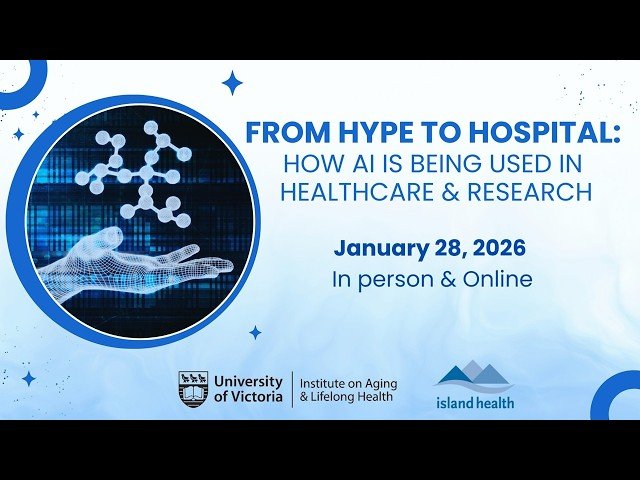 FROM HYPE TO HOSPITAL:
HOW AI IS BEING USED IN HEALTHCARE & RESEARCH

January 28, 2026
In person & Online

University of Victoria | Institute on Aging & Lifelong Health

island health